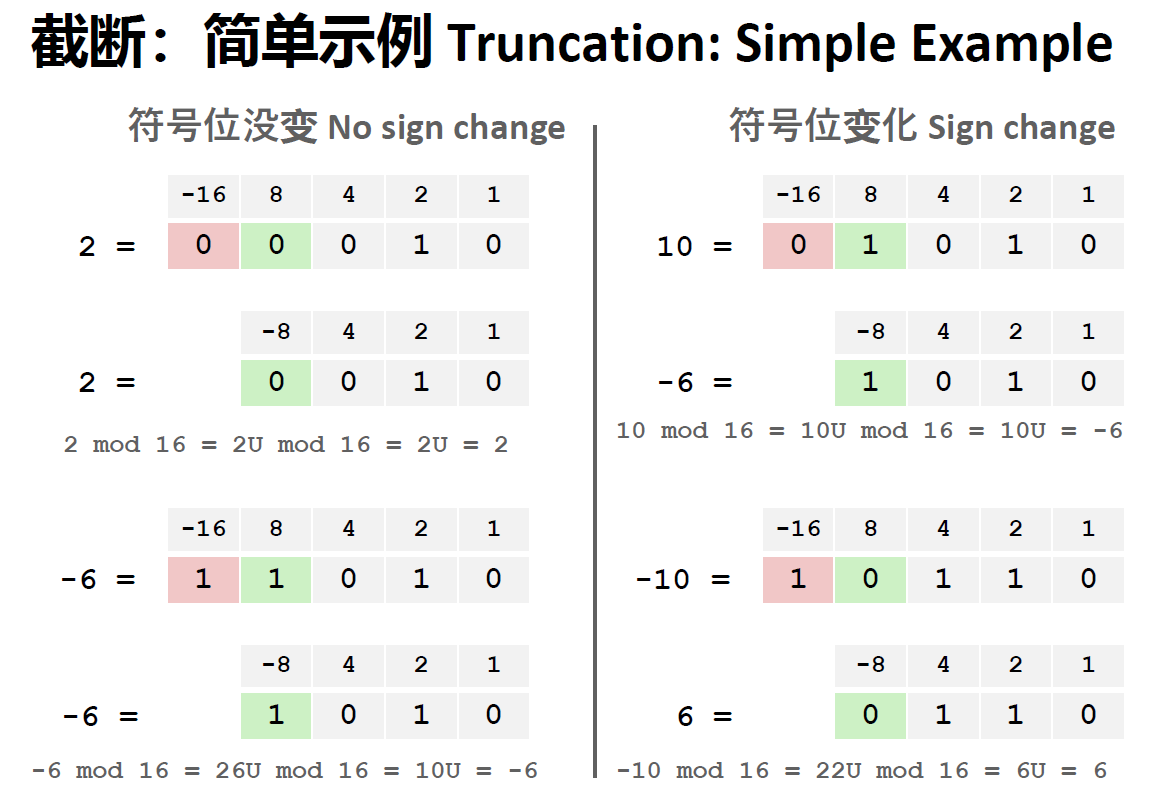 截断：简单示例 Truncation: Simple Example

符号位没变 No sign change

| | -16 | 8 | 4 | 2 | 1 |
|---|---|---|---|---|---|
| 2 = | 0 | 0 | 0 | 1 | 0 |

| | -8 | 4 | 2 | 1 |
|---|---|---|---|---|
| 2 = | 0 | 0 | 1 | 0 |

2 mod 16 = 2U mod 16 = 2U = 2

| | -16 | 8 | 4 | 2 | 1 |
|---|---|---|---|---|---|
| -6 = | 1 | 1 | 0 | 1 | 0 |

| | -8 | 4 | 2 | 1 |
|---|---|---|---|---|
| -6 = | 1 | 0 | 1 | 0 |

-6 mod 16 = 26U mod 16 = 10U = -6

符号位变化 Sign change

| | -16 | 8 | 4 | 2 | 1 |
|---|---|---|---|---|---|
| 10 = | 0 | 1 | 0 | 1 | 0 |

| | -8 | 4 | 2 | 1 |
|---|---|---|---|---|
| -6 = | 1 | 0 | 1 | 0 |

10 mod 16 = 10U mod 16 = 10U = -6

| | -16 | 8 | 4 | 2 | 1 |
|---|---|---|---|---|---|
| -10 = | 1 | 0 | 1 | 1 | 0 |

| | -8 | 4 | 2 | 1 |
|---|---|---|---|---|
| 6 = | 0 | 1 | 1 | 0 |

-10 mod 16 = 22U mod 16 = 6U = 6